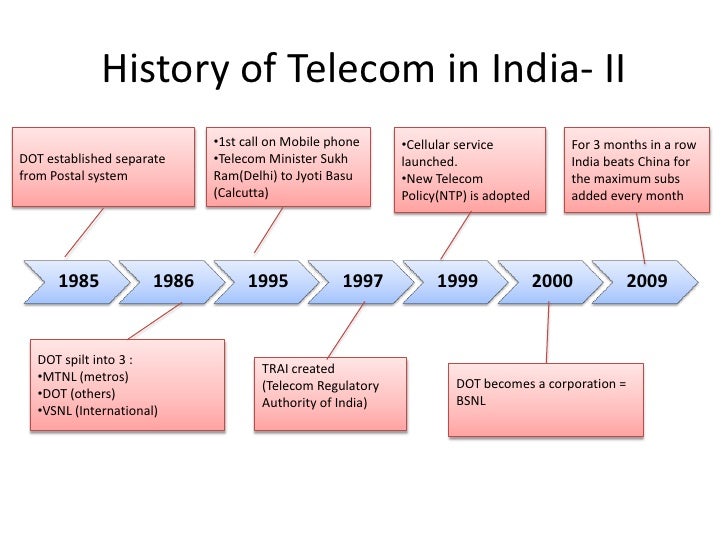 History of Telecom in India- II

DOT established separate from Postal system

•1st call on Mobile phone
•Telecom Minister Sukh Ram(Delhi) to Jyoti Basu (Calcutta)

•Cellular service launched.
•New Telecom Policy(NTP) is adopted

For 3 months in a row India beats China for the maximum subs added every month

1985 1986 1995 1997 1999 2000 2009

DOT spilt into 3 :
•MTNL (metros)
•DOT (others)
•VSNL (International)

TRAI created (Telecom Regulatory Authority of India)

DOT becomes a corporation = BSNL